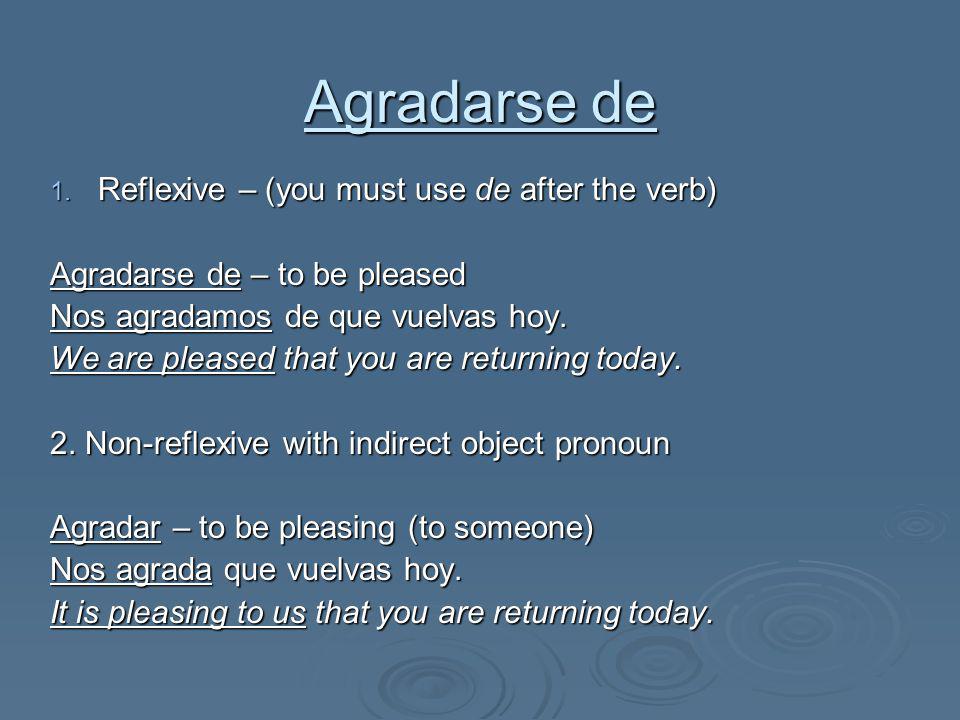 Agradarse de

1. Reflexive – (you must use de after the verb)

Agradarse de – to be pleased
Nos agradamos de que vuelvas hoy.
We are pleased that you are returning today.

2. Non-reflexive with indirect object pronoun

Agradar – to be pleasing (to someone)
Nos agrada que vuelvas hoy.
It is pleasing to us that you are returning today.